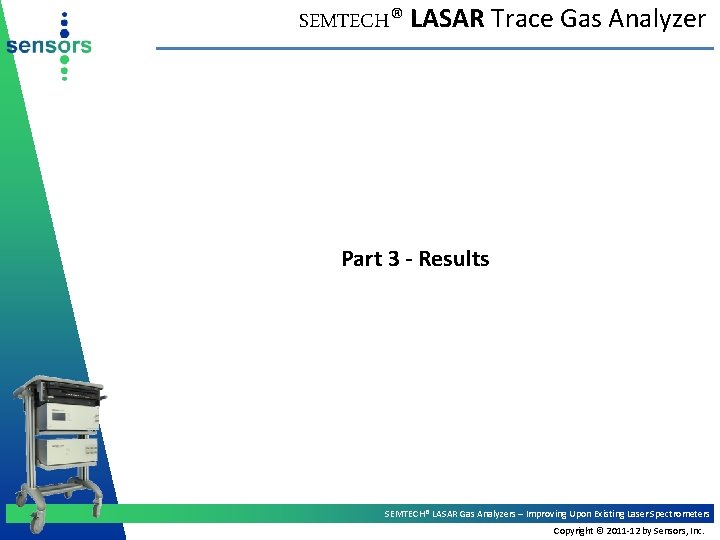 sensors

SEMTECH® LASAR Trace Gas Analyzer

Part 3 - Results

SEMTECH® LASAR Gas Analyzers – Improving Upon Existing Laser Spectrometers

Copyright © 2011-12 by Sensors, Inc.